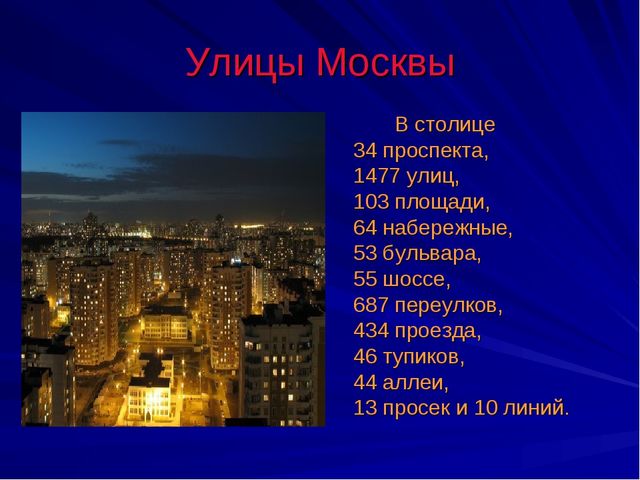 Улицы Москвы

В столице
34 проспекта,
1477 улиц,
103 площади,
64 набережные,
53 бульвара,
55 шоссе,
687 переулков,
434 проезда,
46 тупиков,
44 аллеи,
13 просек и 10 линий.